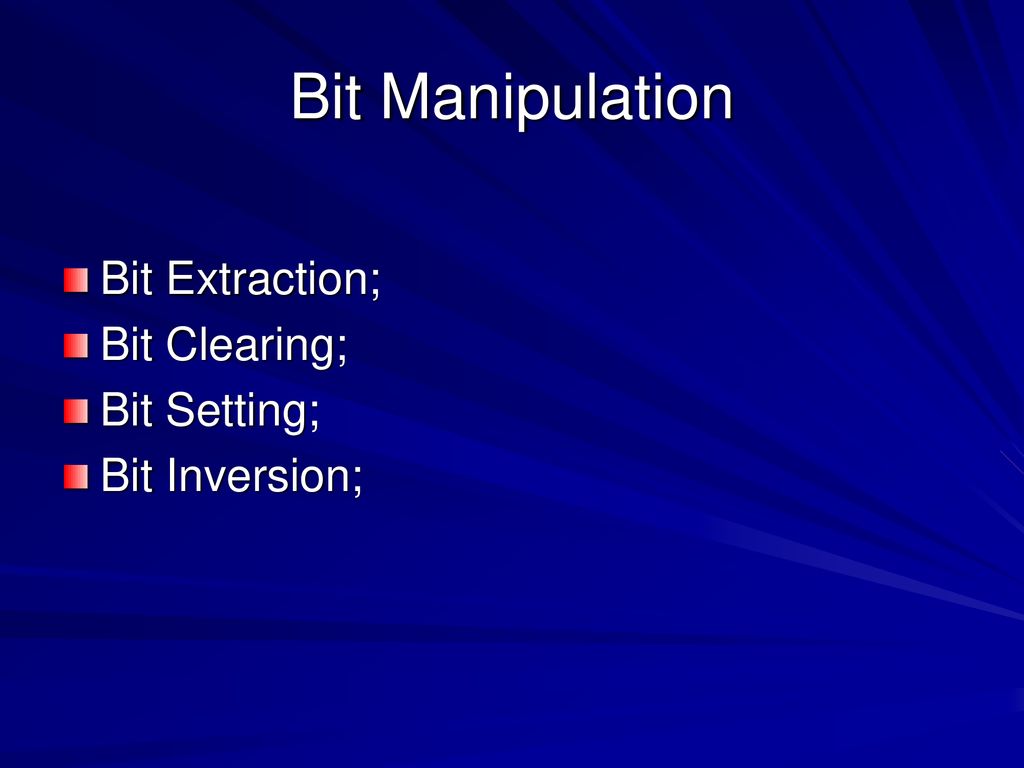 Bit Manipulation

Bit Extraction;
Bit Clearing;
Bit Setting;
Bit Inversion;